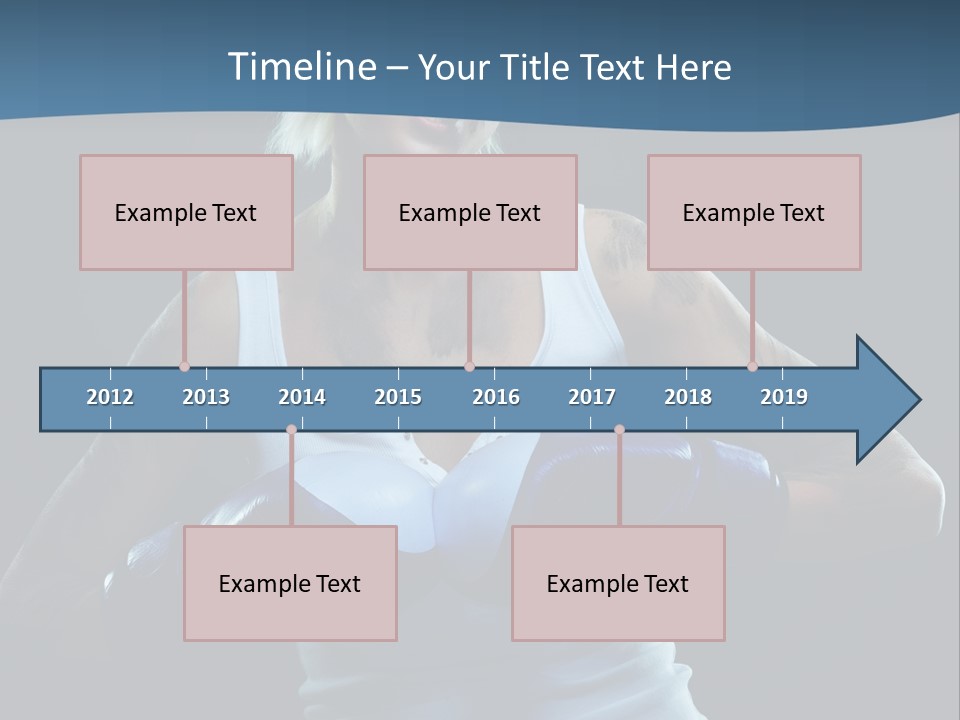 Timeline – Your Title Text Here

Example Text

Example Text

Example Text

2012 2013 2014 2015 2016 2017 2018 2019

Example Text

Example Text